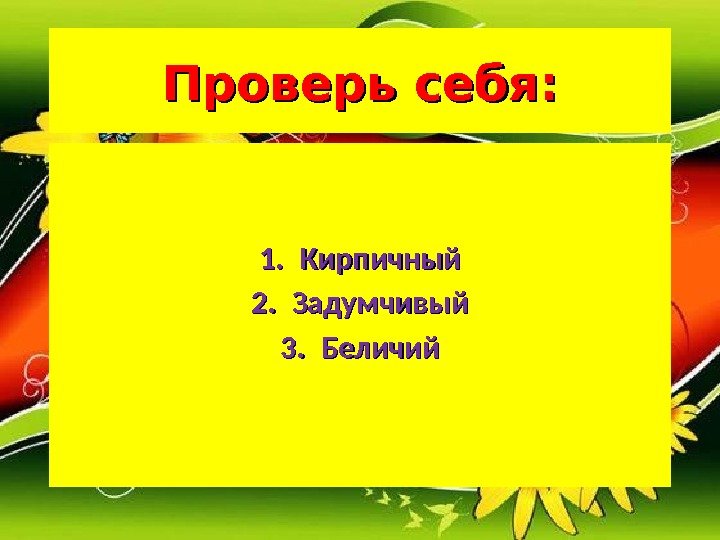 Проверь себя:

1. Кирпичный
2. Задумчивый
3. Беличий